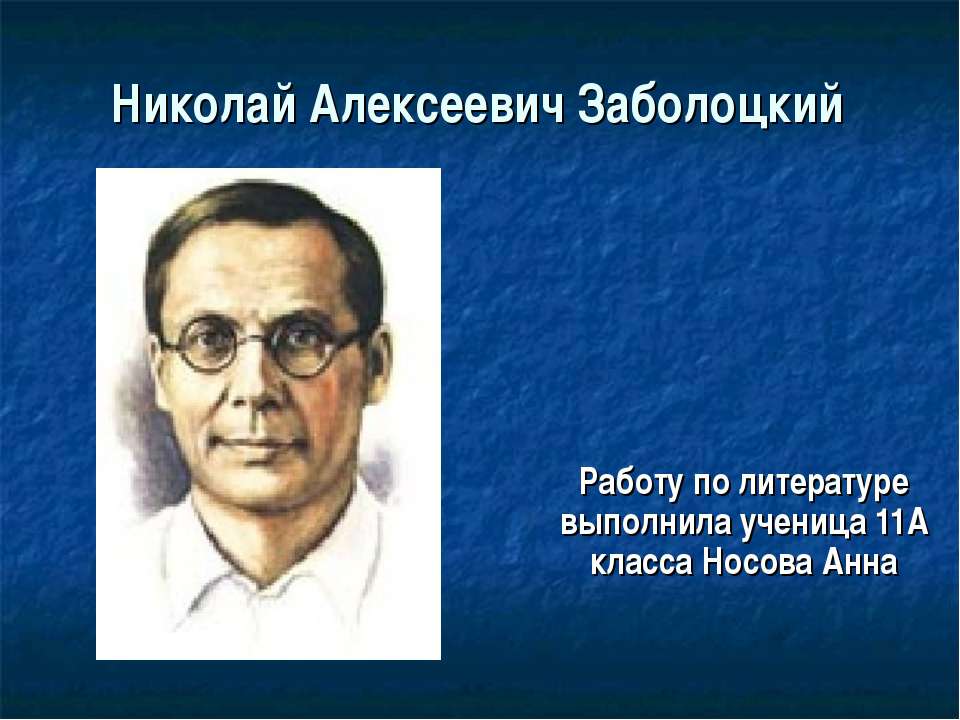 Николай Алексеевич Заболоцкий

Работу по литературе выполнила ученица 11А класса Носова Анна